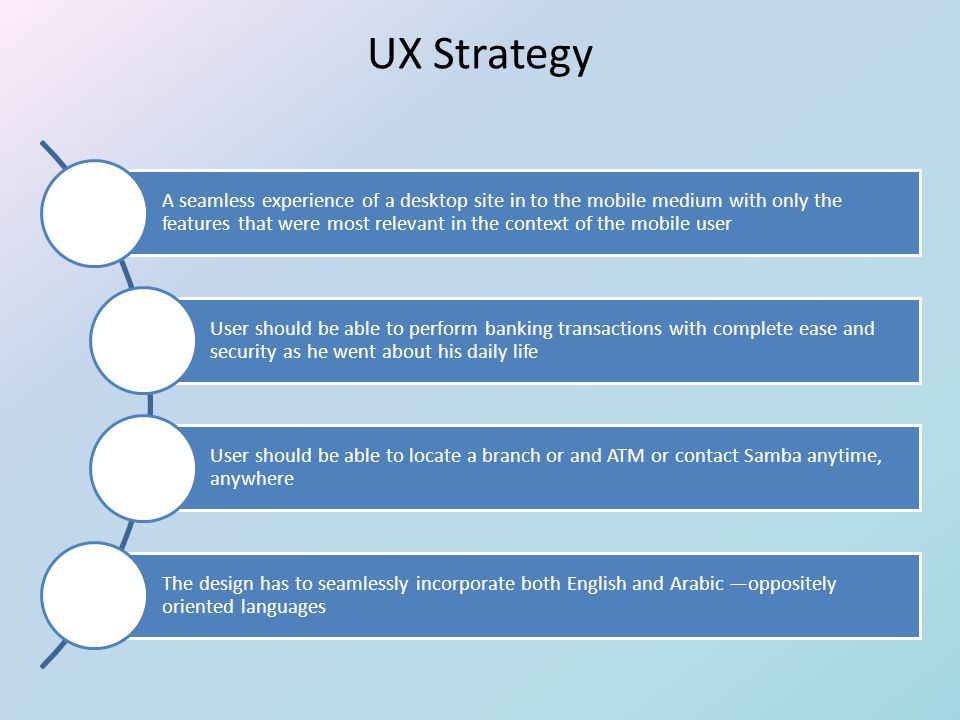 UX Strategy

A seamless experience of a desktop site in to the mobile medium with only the features that were most relevant in the context of the mobile user

User should be able to perform banking transactions with complete ease and security as he went about his daily life

User should be able to locate a branch or and ATM or contact Samba anytime, anywhere

The design has to seamlessly incorporate both English and Arabic —oppositely oriented languages